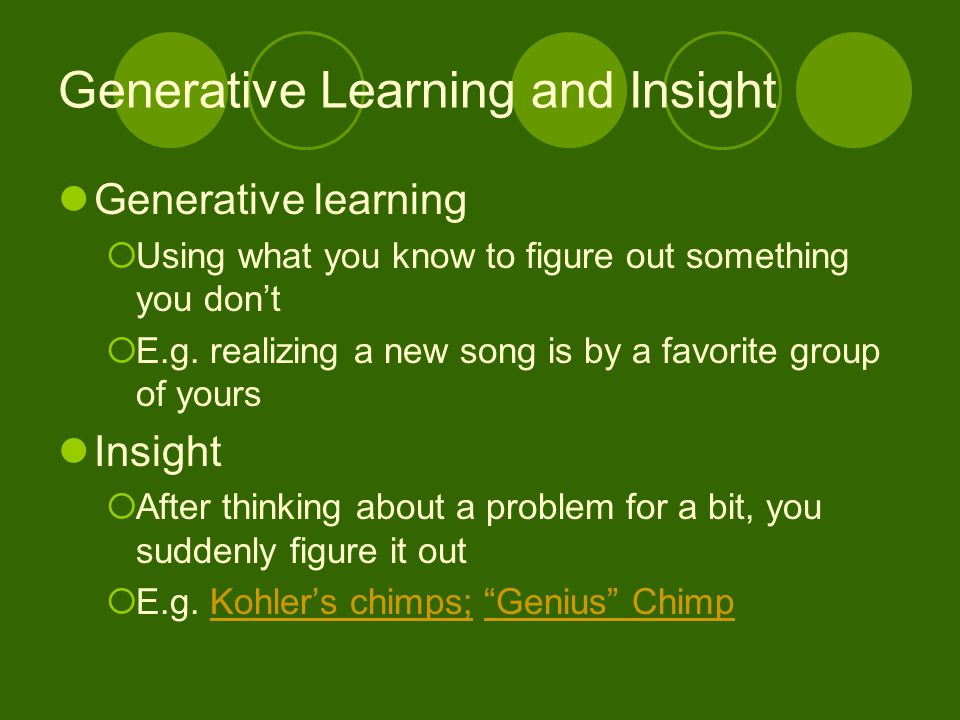 Generative Learning and Insight

Generative learning

Using what you know to figure out something you don’t

E.g. realizing a new song is by a favorite group of yours

Insight

After thinking about a problem for a bit, you suddenly figure it out

E.g. Kohler’s chimps; “Genius” Chimp